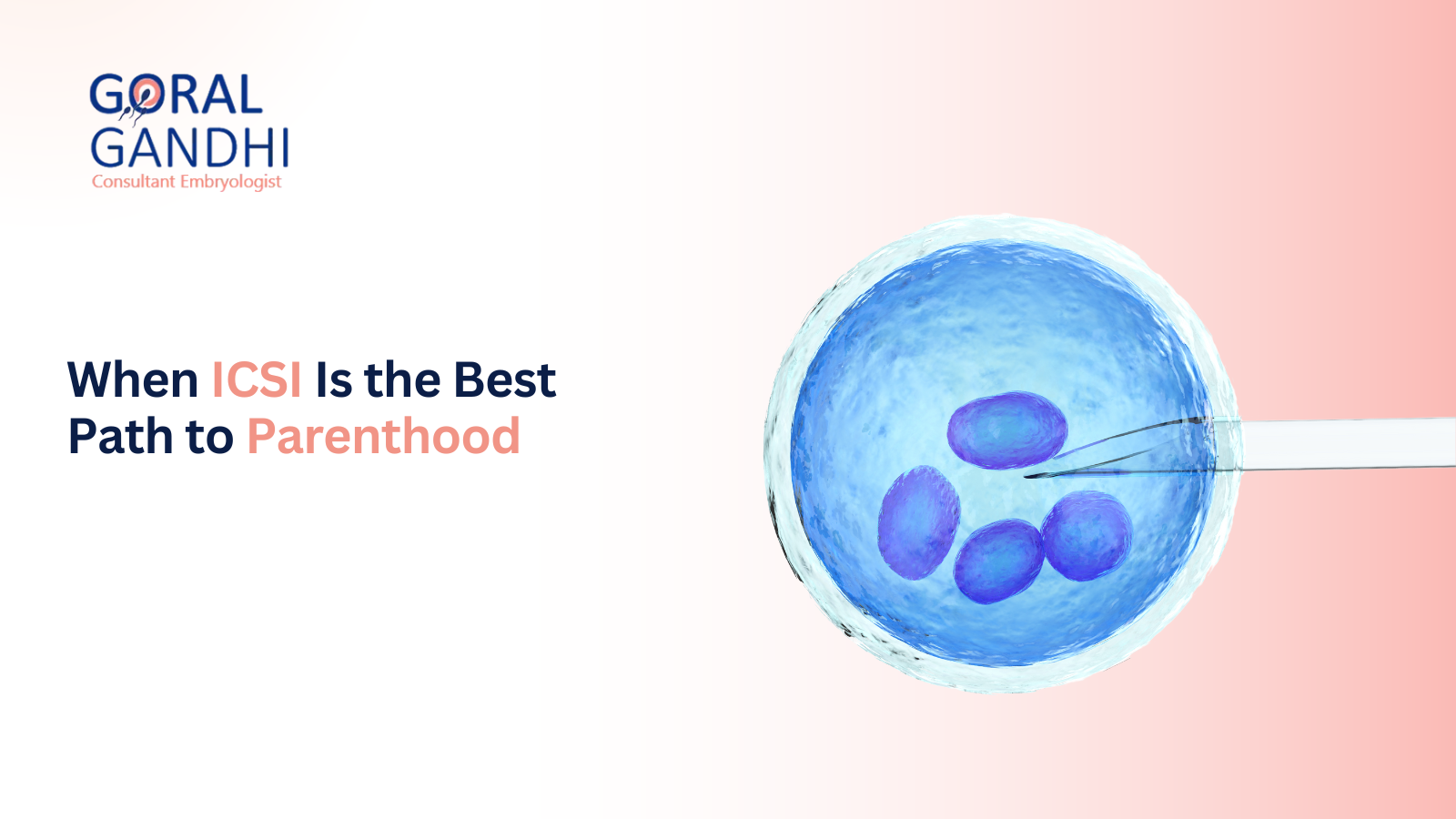 GORAL GANDHI
Consultant Embryologist

When ICSI Is the Best Path to Parenthood